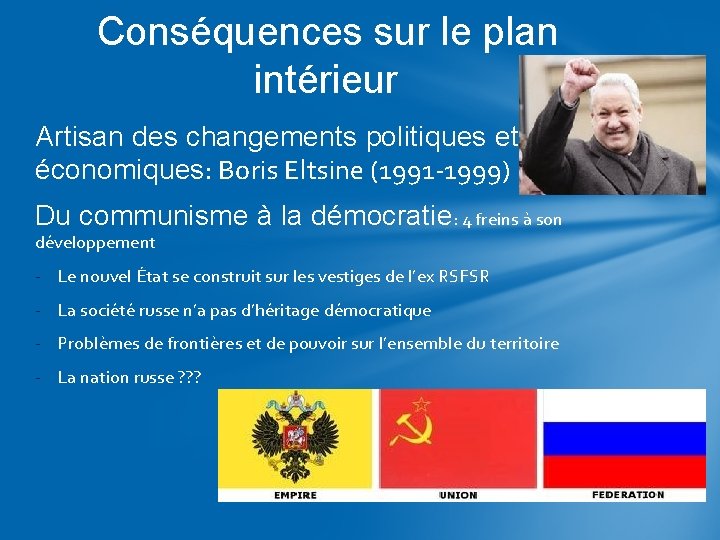 Conséquences sur le plan intérieur

Artisan des changements politiques et économiques: Boris Eltsine (1991-1999)

Du communisme à la démocratie: 4 freins à son développement

- Le nouvel État se construit sur les vestiges de l'ex RSFSR
- La société russe n'a pas d'héritage démocratique
- Problèmes de frontières et de pouvoir sur l'ensemble du territoire
- La nation russe ???

EMPIRE

UNION

FEDERATION